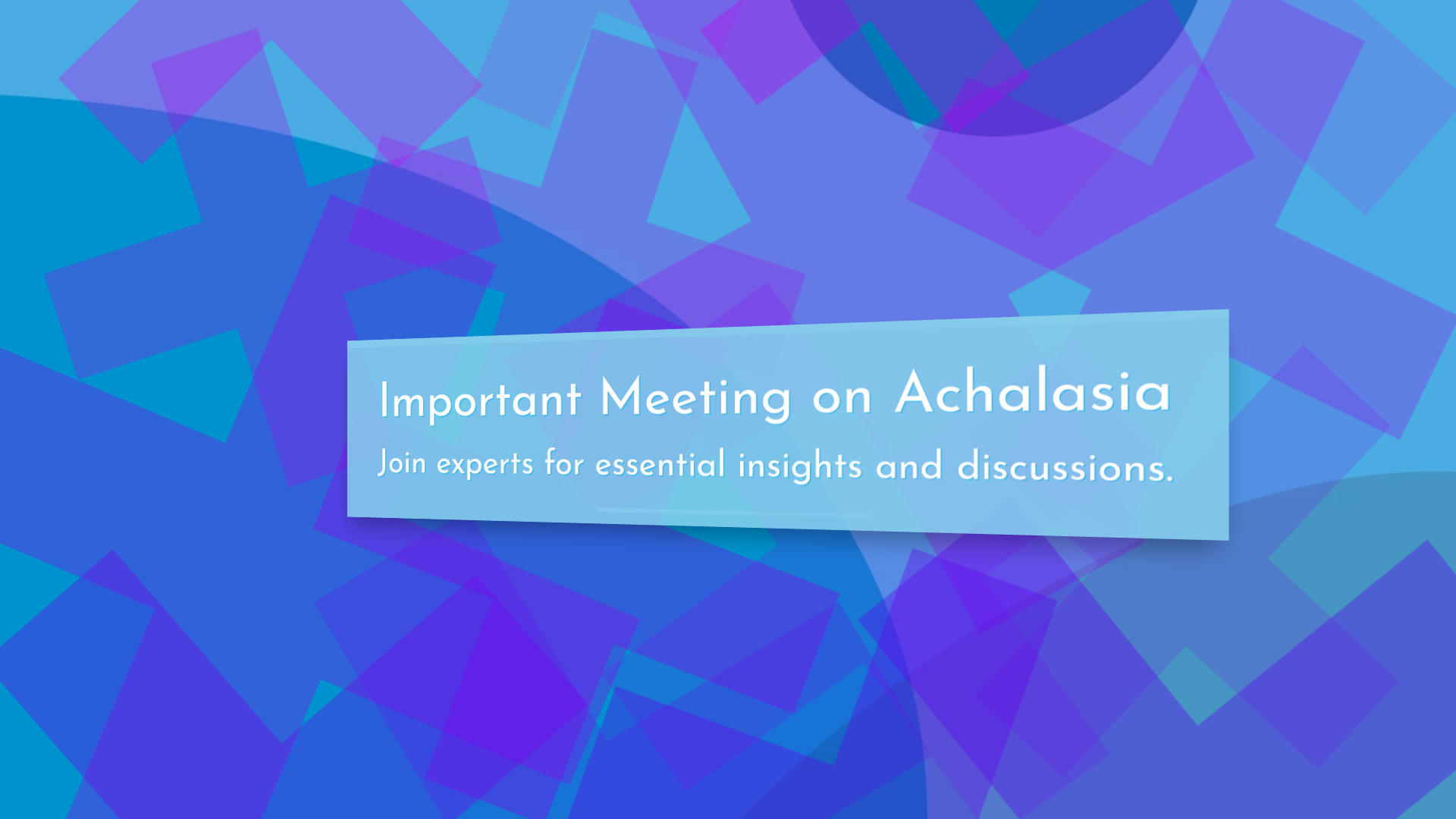 Important Meeting on Achalasia

Join experts for essential insights and discussions.